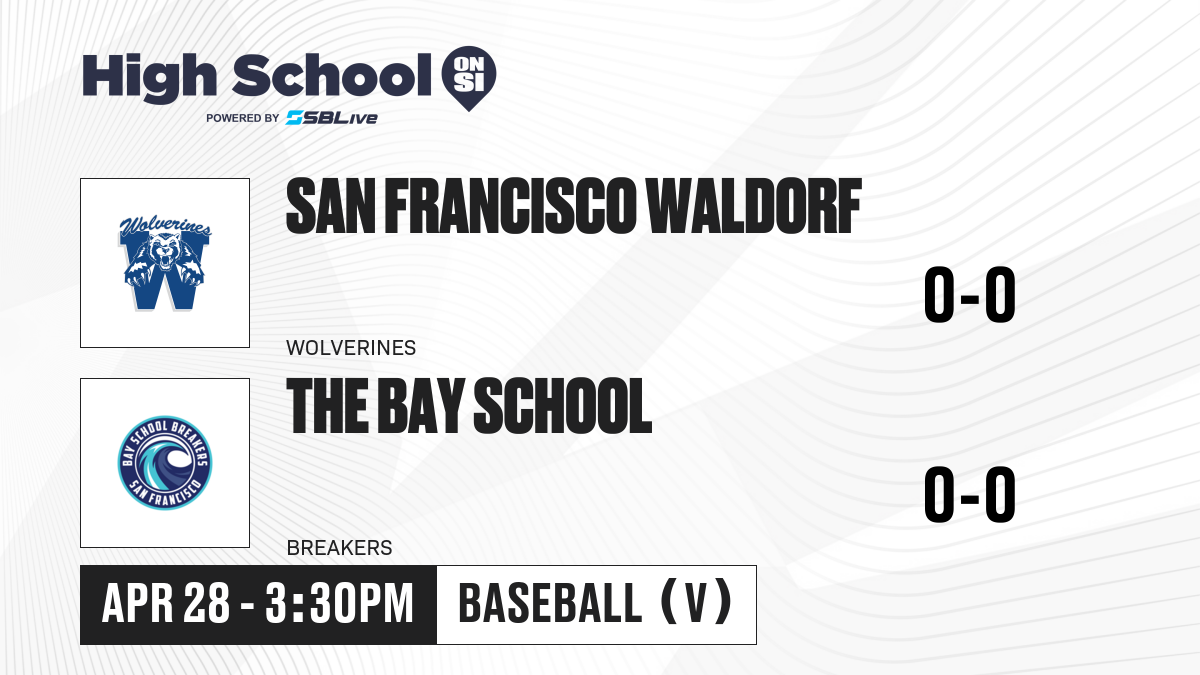 High School ON SI
POWERED BY SBLive

Wolverines
W

SAN FRANCISCO WALDORF

0-0

WOLVERINES

BAY SCHOOL BREAKERS
SAN FRANCISCO

THE BAY SCHOOL

0-0

BREAKERS

APR 28 - 3:30PM

BASEBALL (V)